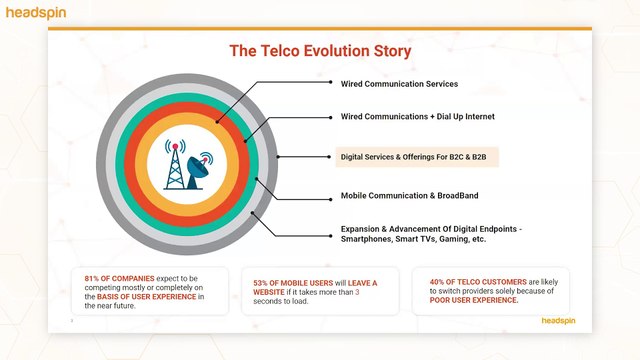 headspin

The Telco Evolution Story

Wired Communication Services

Wired Communications + Dial Up Internet

Digital Services & Offerings For B2C & B2B

Mobile Communication & BroadBand

Expansion & Advancement Of Digital Endpoints - Smartphones, Smart TVs, Gaming, etc.

81% OF COMPANIES expect to be competing mostly or completely on the BASIS OF USER EXPERIENCE in the near future.

53% OF MOBILE USERS will LEAVE A WEBSITE if it takes more than 3 seconds to load.

40% OF TELCO CUSTOMERS are likely to switch providers solely because of POOR USER EXPERIENCE.

3

headspin